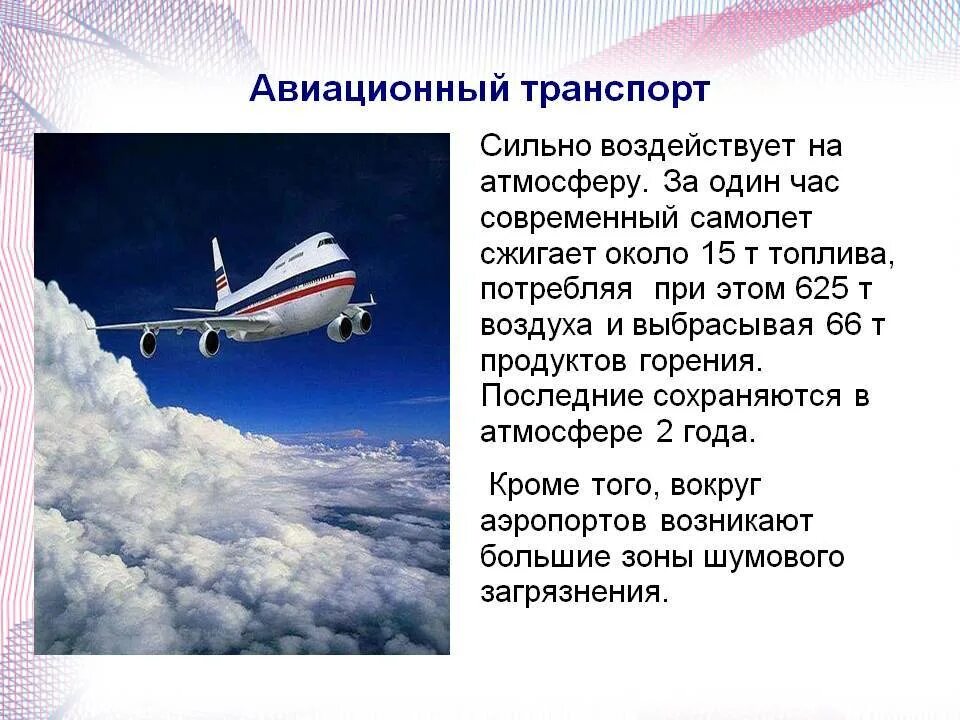 Авиационный транспорт

Сильно воздействует на атмосферу. За один час современный самолет сжигает около 15 т топлива, потребляя при этом 625 т воздуха и выбрасывая 66 т продуктов горения. Последние сохраняются в атмосфере 2 года.

Кроме того, вокруг аэропортов возникают большие зоны шумового загрязнения.